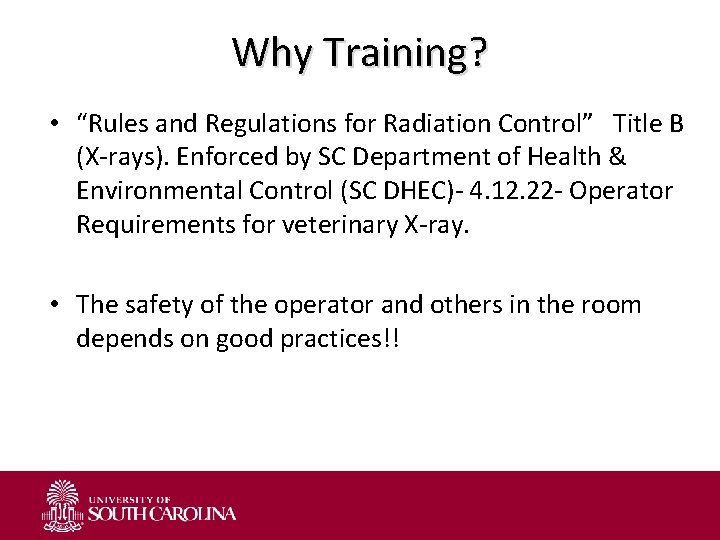 Why Training?

• "Rules and Regulations for Radiation Control" Title B (X-rays). Enforced by SC Department of Health & Environmental Control (SC DHEC)- 4.12.22- Operator Requirements for veterinary X-ray.

• The safety of the operator and others in the room depends on good practices!!

UNIVERSITY OF
SOUTH CAROLINA